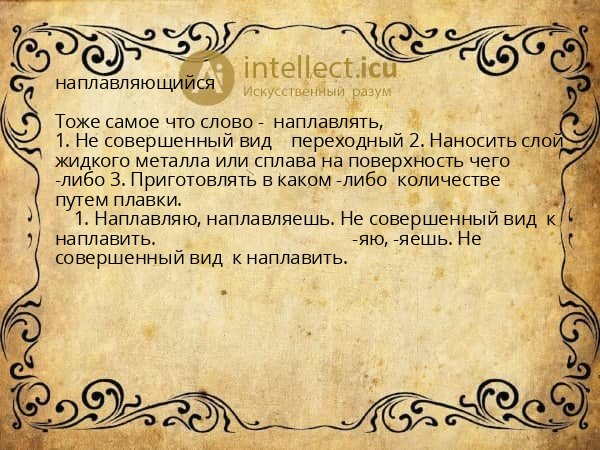 intellect.icu
Искусственный разум

наплавляющийся

Тоже самое что слово - наплавлять,
1. Не совершенный вид переходный 2. Наносить слой жидкого металла или сплава на поверхность чего -либо 3. Приготовлять в каком -либо количестве путем плавки.
1. Наплавляю, наплавляешь. Не совершенный вид к наплавить. -яю, -яешь. Не совершенный вид к наплавить.